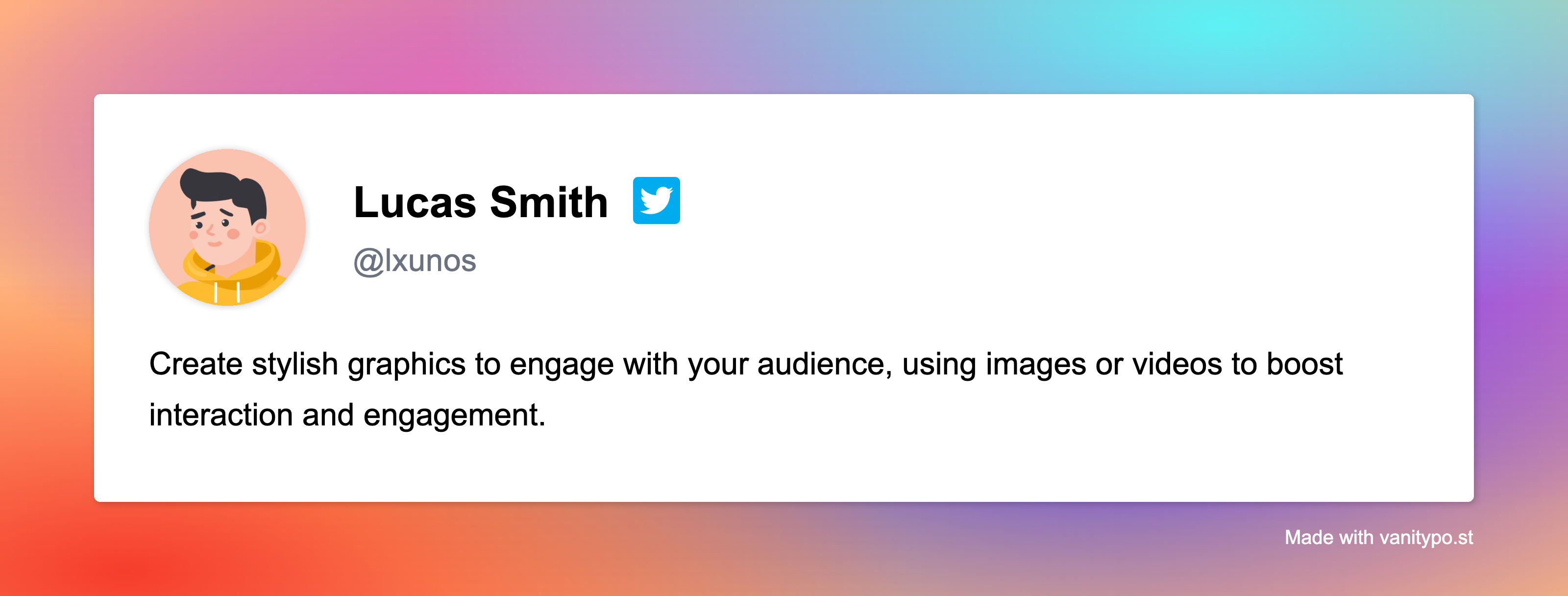 Lucas Smith
@lxunos

Create stylish graphics to engage with your audience, using images or videos to boost interaction and engagement.

Made with vanitypo.st